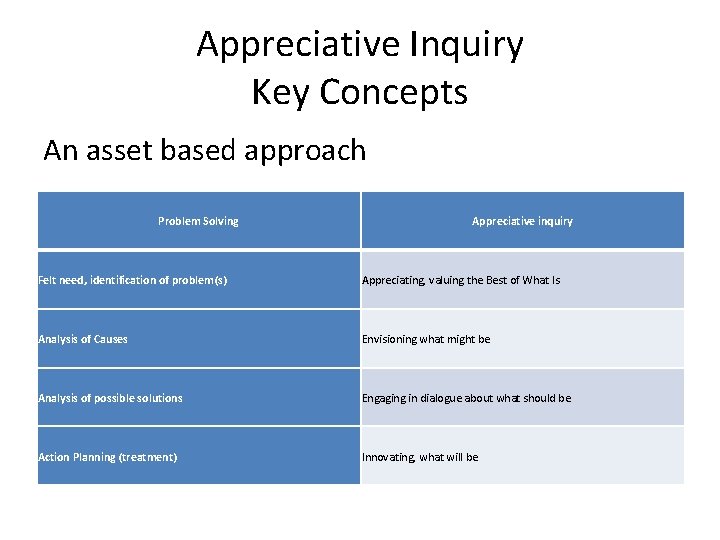 Appreciative Inquiry
Key Concepts

An asset based approach

| Problem Solving | Appreciative inquiry |
|---|---|
| Felt need, identification of problem(s) | Appreciating, valuing the Best of What Is |
| Analysis of Causes | Envisioning what might be |
| Analysis of possible solutions | Engaging in dialogue about what should be |
| Action Planning (treatment) | Innovating, what will be |